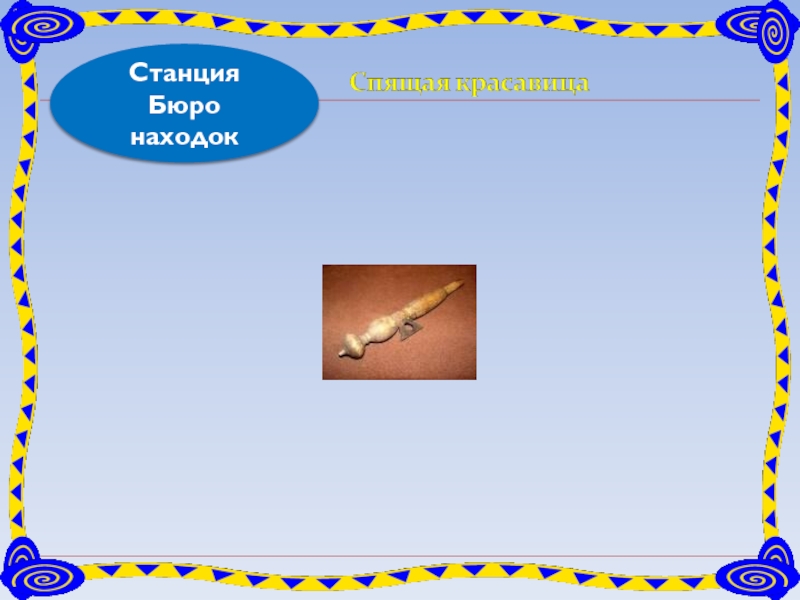 Станция Бюро находок

Спящая красавица